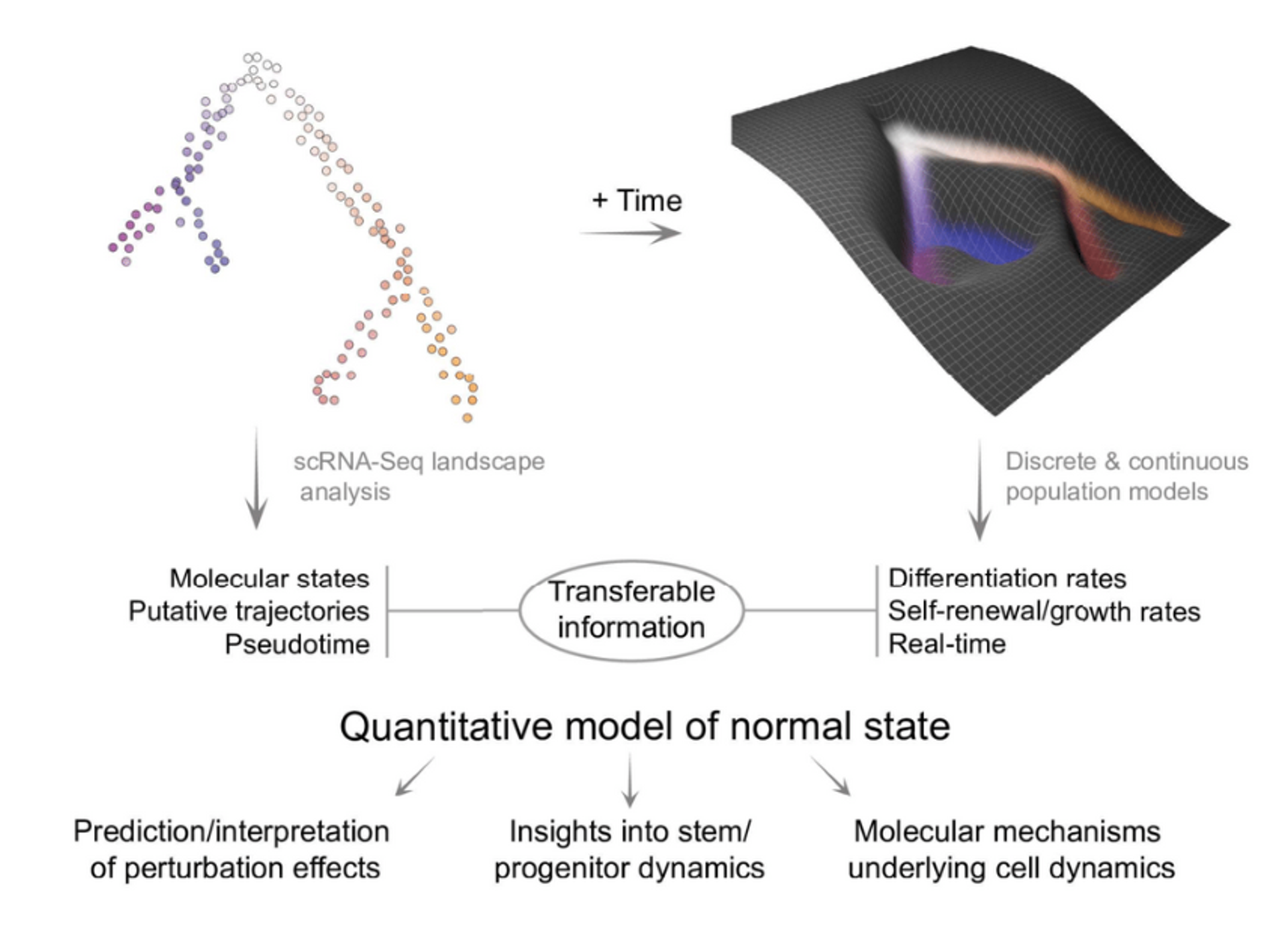 + Time

scRNA-Seq landscape analysis

Discrete & continuous population models

Molecular states
Putative trajectories
Pseudotime

Transferable information

Differentiation rates
Self-renewal/growth rates
Real-time

Quantitative model of normal state

Prediction/interpretation of perturbation effects

Insights into stem/ progenitor dynamics

Molecular mechanisms underlying cell dynamics